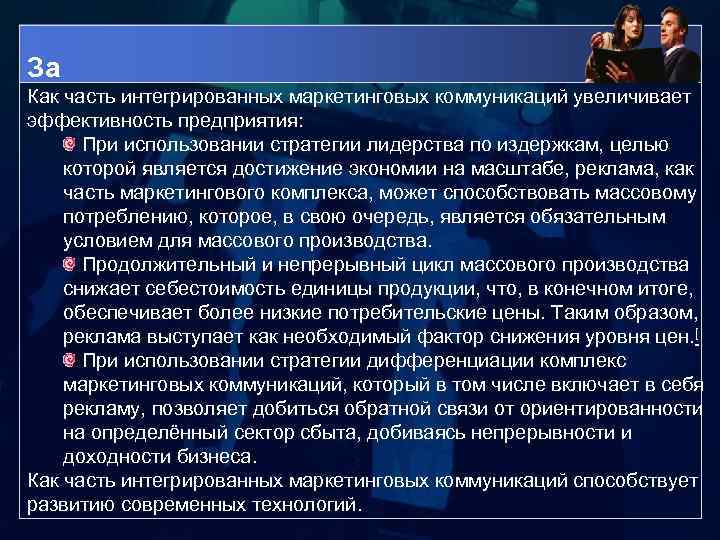 За

Как часть интегрированных маркетинговых коммуникаций увеличивает эффективность предприятия:

При использовании стратегии лидерства по издержкам, целью которой является достижение экономии на масштабе, реклама, как часть маркетингового комплекса, может способствовать массовому потреблению, которое, в свою очередь, является обязательным условием для массового производства.

Продолжительный и непрерывный цикл массового производства снижает себестоимость единицы продукции, что, в конечном итоге, обеспечивает более низкие потребительские цены. Таким образом, реклама выступает как необходимый фактор снижения уровня цен.!

При использовании стратегии дифференциации комплекс маркетинговых коммуникаций, который в том числе включает в себя рекламу, позволяет добиться обратной связи от ориентированности на определённый сектор сбыта, добиваясь непрерывности и доходности бизнеса.

Как часть интегрированных маркетинговых коммуникаций способствует развитию современных технологий.